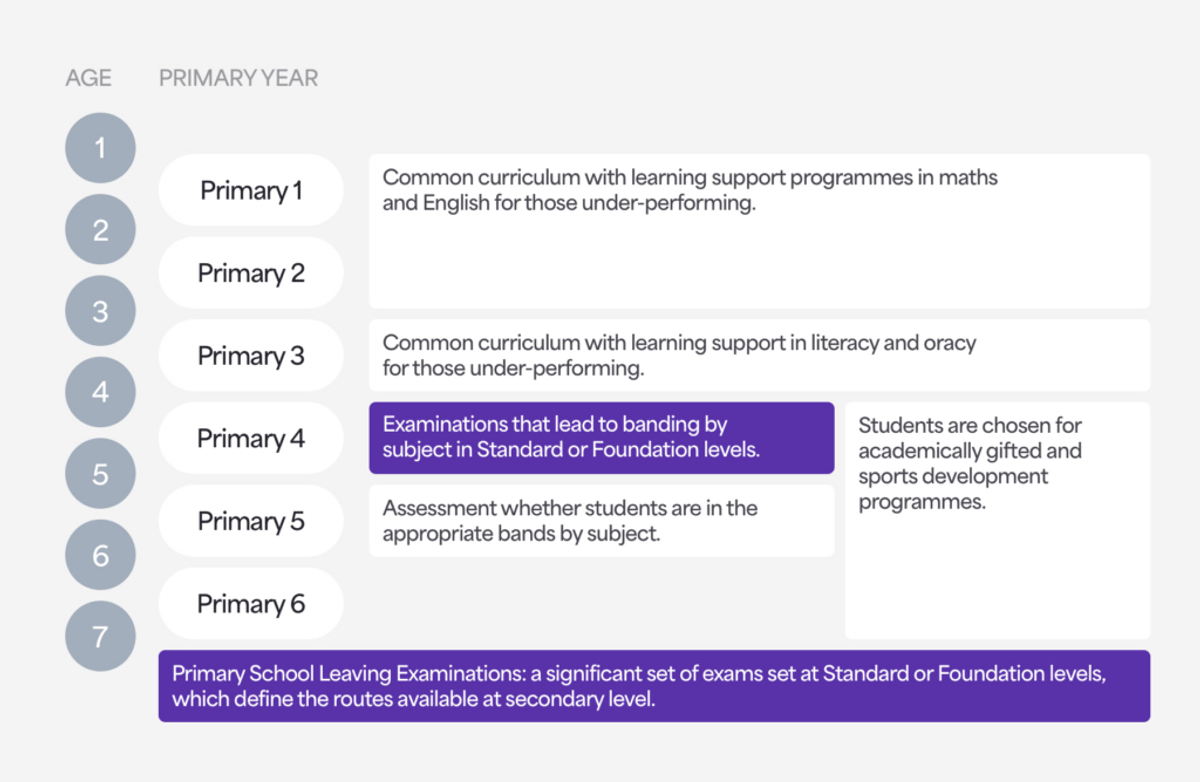 AGE

PRIMARY YEAR

1

2

3

4

5

6

7

Primary 1

Primary 2

Primary 3

Primary 4

Primary 5

Primary 6

Common curriculum with learning support programmes in maths and English for those under-performing.

Common curriculum with learning support in literacy and oracy for those under-performing.

Examinations that lead to banding by subject in Standard or Foundation levels.

Assessment whether students are in the appropriate bands by subject.

Students are chosen for academically gifted and sports development programmes.

Primary School Leaving Examinations: a significant set of exams set at Standard or Foundation levels, which define the routes available at secondary level.